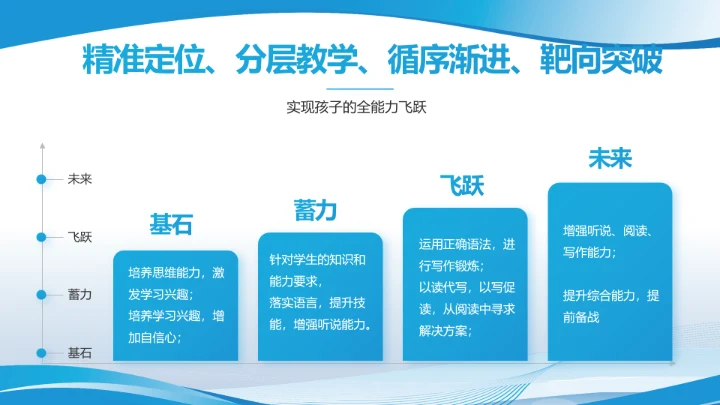 精准定位、分层教学、循序渐进、靶向突破

实现孩子的全能力飞跃

未来
飞跃
蓄力
基石

基石

培养思维能力，激发学习兴趣；
培养学习兴趣，增加自信心；

蓄力

针对学生的知识和能力要求，
落实语言，提升技能，增强听说能力。

飞跃

运用正确语法，进行写作锻炼；
以读代写，以写促读，从阅读中寻求解决方案；

未来

增强听说、阅读、写作能力；

提升综合能力，提前备战